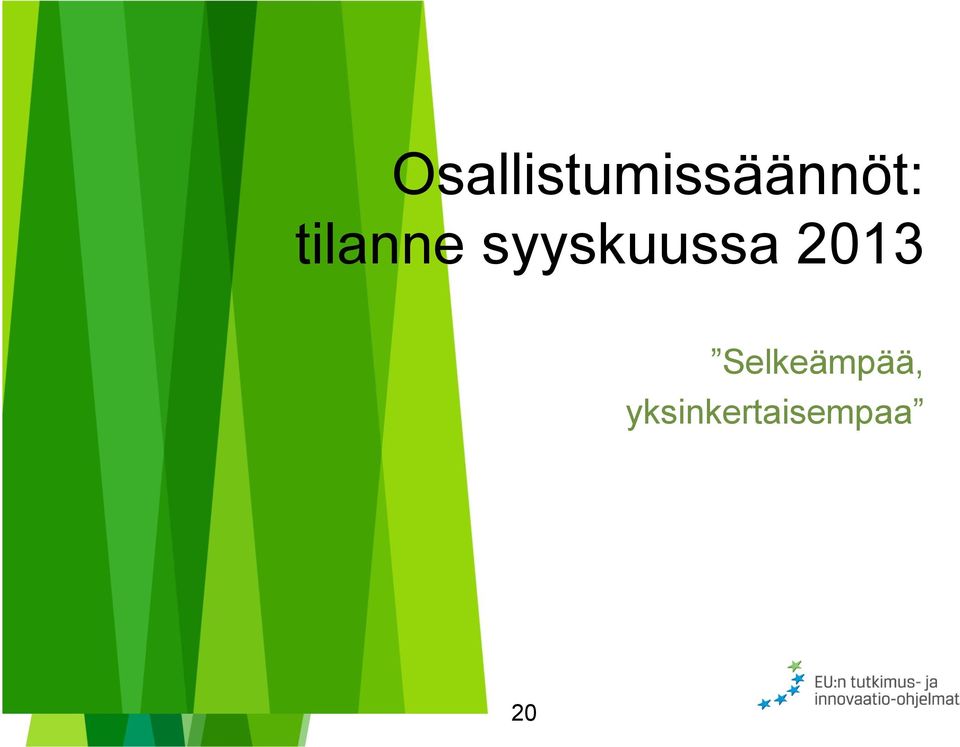 Osallistumissäännöt: tilanne syyskuussa 2013

”Selkeämpää, yksinkertaisempaa”

20

EU:n tutkimus- ja innovaatio-ohjelmat